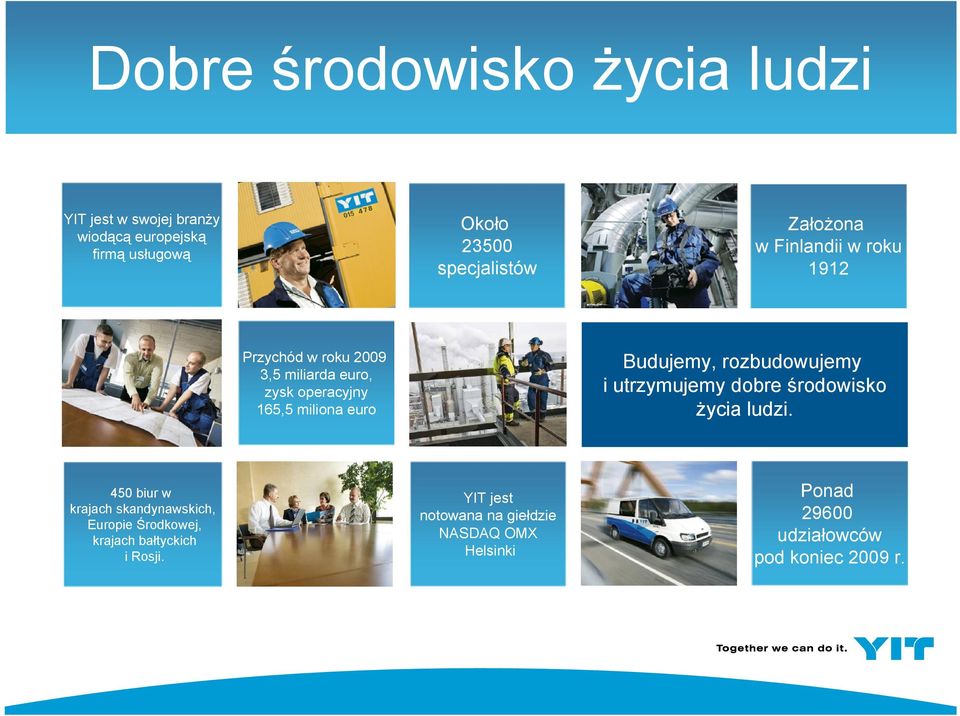 Dobre środowisko życia ludzi

YIT jest w swojej branży wiodącą europejską firmą usługową

YIT
015 478

Około 23500 specjalistów

Założona w Finlandii w roku 1912

Przychód w roku 2009 3,5 miliarda euro, zysk operacyjny 165,5 miliona euro

Budujemy, rozbudowujemy i utrzymujemy dobre środowisko życia ludzi.

450 biur w krajach skandynawskich, Europie Środkowej, krajach bałtyckich i Rosji.

YIT jest notowana na giełdzie NASDAQ OMX Helsinki

Ponad 29600 udziałowców pod koniec 2009 r.

Together we can do it. YIT